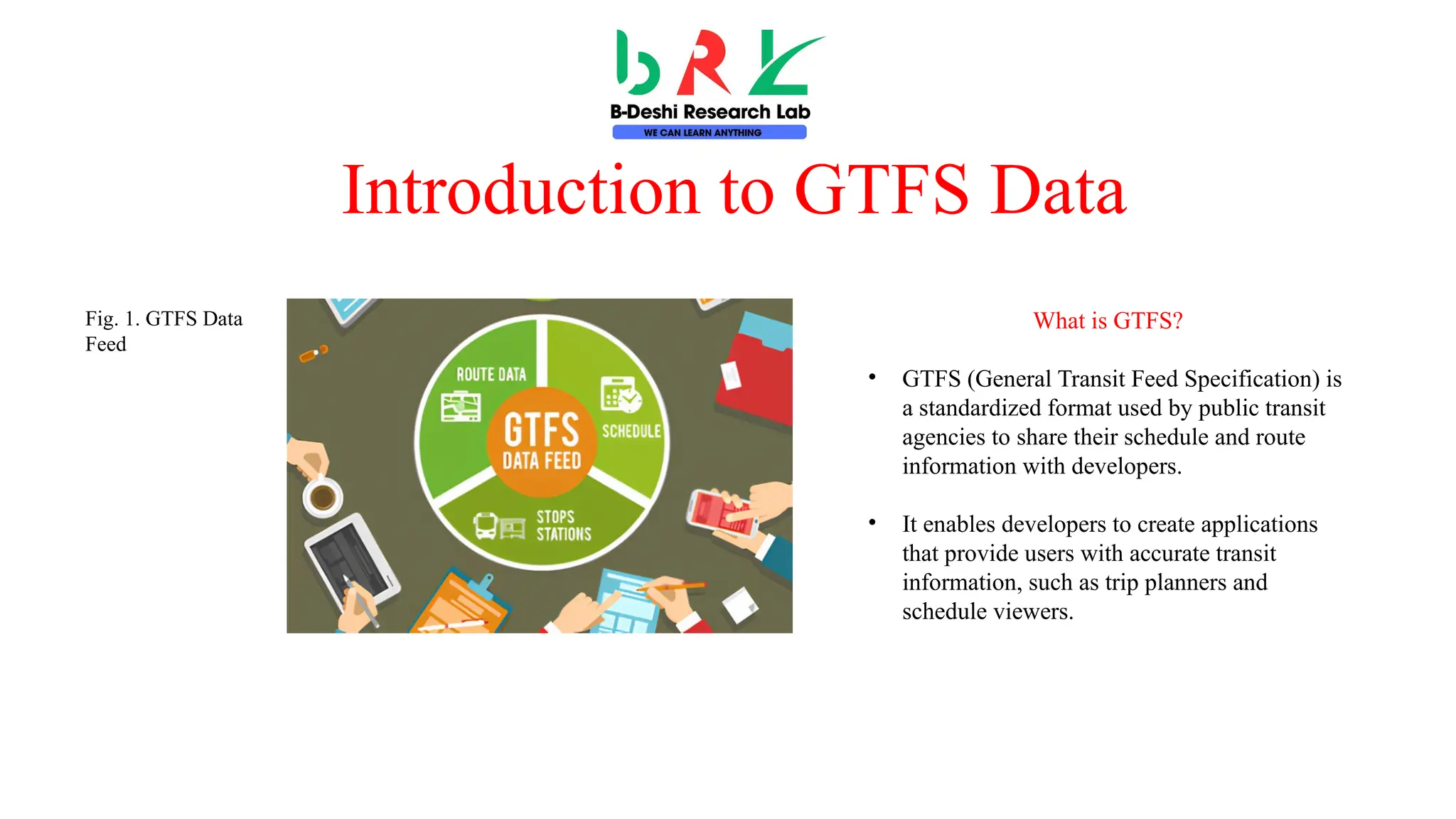 bRL
B-Deshi Research Lab
WE CAN LEARN ANYTHING

Introduction to GTFS Data

Fig. 1. GTFS Data Feed

ROUTE DATA
SCHEDULE
GTFS
DATA FEED
STOPS
STATIONS

What is GTFS?

• GTFS (General Transit Feed Specification) is a standardized format used by public transit agencies to share their schedule and route information with developers.

• It enables developers to create applications that provide users with accurate transit information, such as trip planners and schedule viewers.